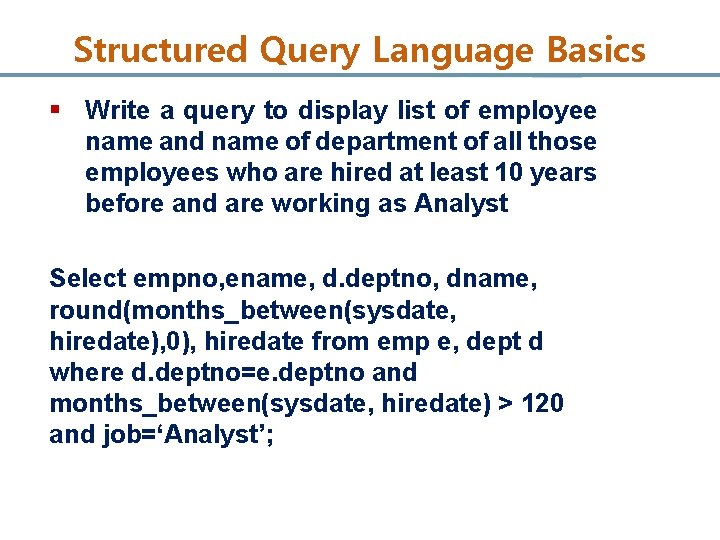 Structured Query Language Basics

▪ Write a query to display list of employee name and name of department of all those employees who are hired at least 10 years before and are working as Analyst

Select empno,ename, d.deptno, dname, round(months_between(sysdate, hiredate),0), hiredate from emp e, dept d where d.deptno=e.deptno and months_between(sysdate, hiredate) > 120 and job=‘Analyst’;